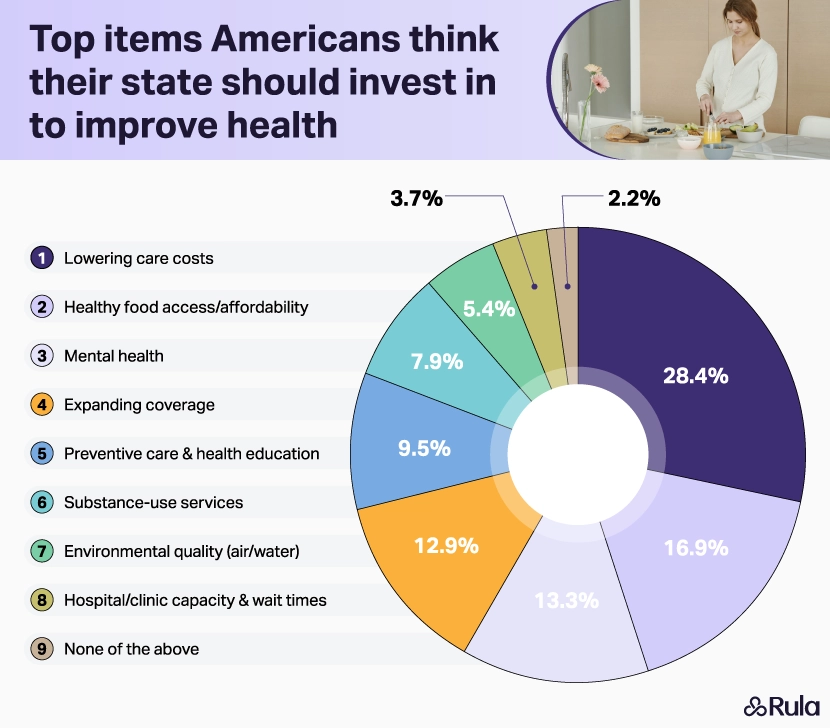 Top items Americans think their state should invest in to improve health

1 Lowering care costs
2 Healthy food access/affordability
3 Mental health
4 Expanding coverage
5 Preventive care & health education
6 Substance-use services
7 Environmental quality (air/water)
8 Hospital/clinic capacity & wait times
9 None of the above

3.7%
2.2%
28.4%
16.9%
13.3%
12.9%
9.5%
7.9%
5.4%

Rula